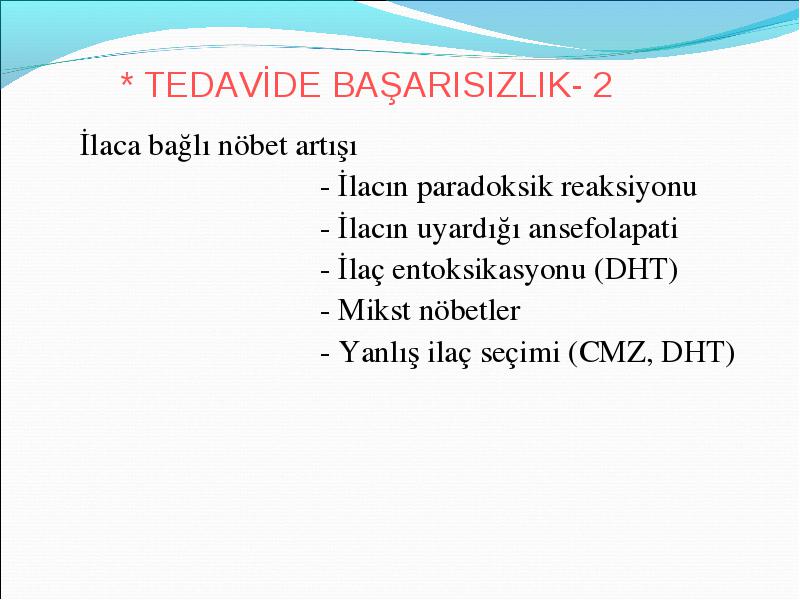 * TEDAVİDE BAŞARISIZLIK- 2

İlaca bağlı nöbet artışı

- İlacın paradoksik reaksiyonu
- İlacın uyardığı ansefolapati
- İlaç entoksikasyonu (DHT)
- Mikst nöbetler
- Yanlış ilaç seçimi (CMZ, DHT)